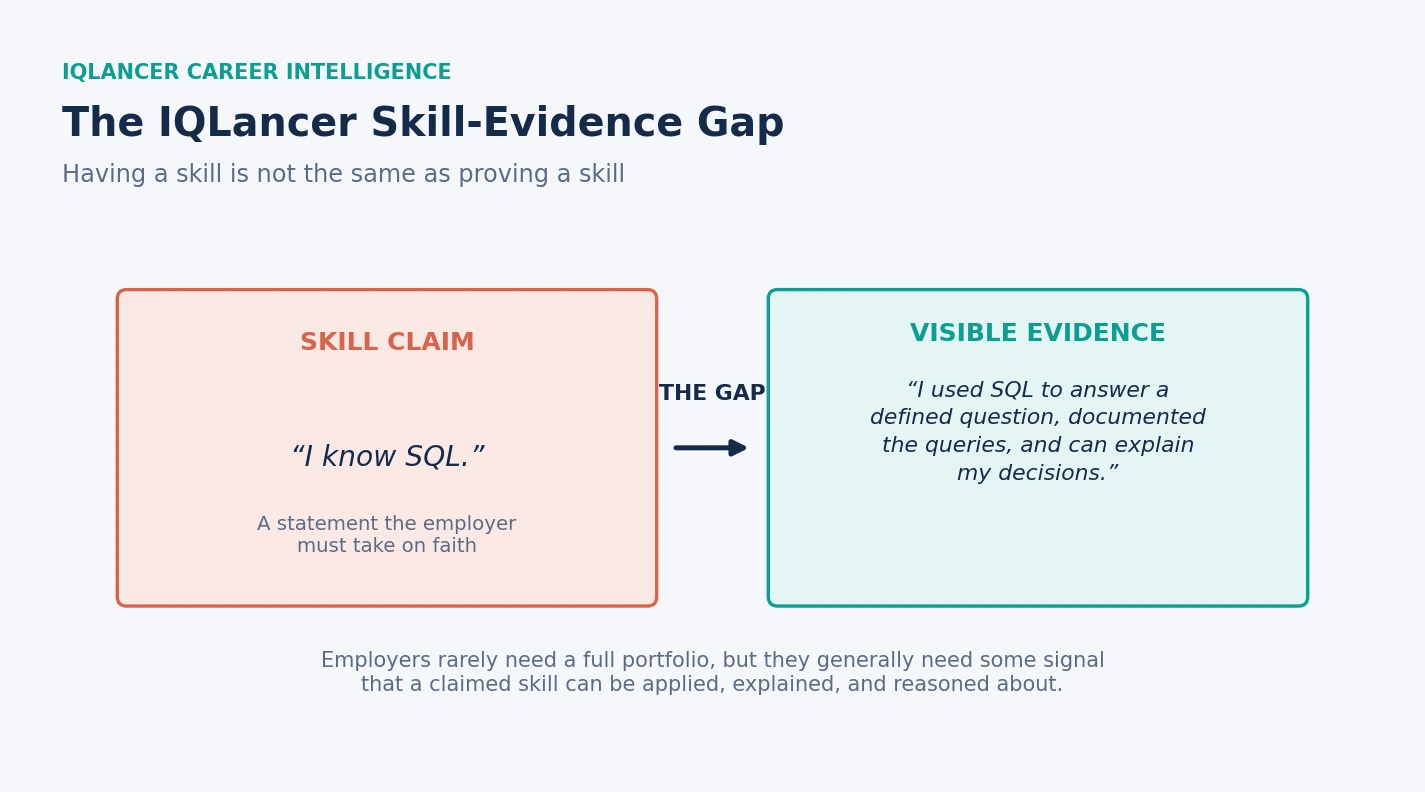 IQLANCER CAREER INTELLIGENCE

The IQLancer Skill-Evidence Gap

Having a skill is not the same as proving a skill

SKILL CLAIM

“I know SQL.”

A statement the employer must take on faith

THE GAP

VISIBLE EVIDENCE

“I used SQL to answer a defined question, documented the queries, and can explain my decisions.”

Employers rarely need a full portfolio, but they generally need some signal that a claimed skill can be applied, explained, and reasoned about.